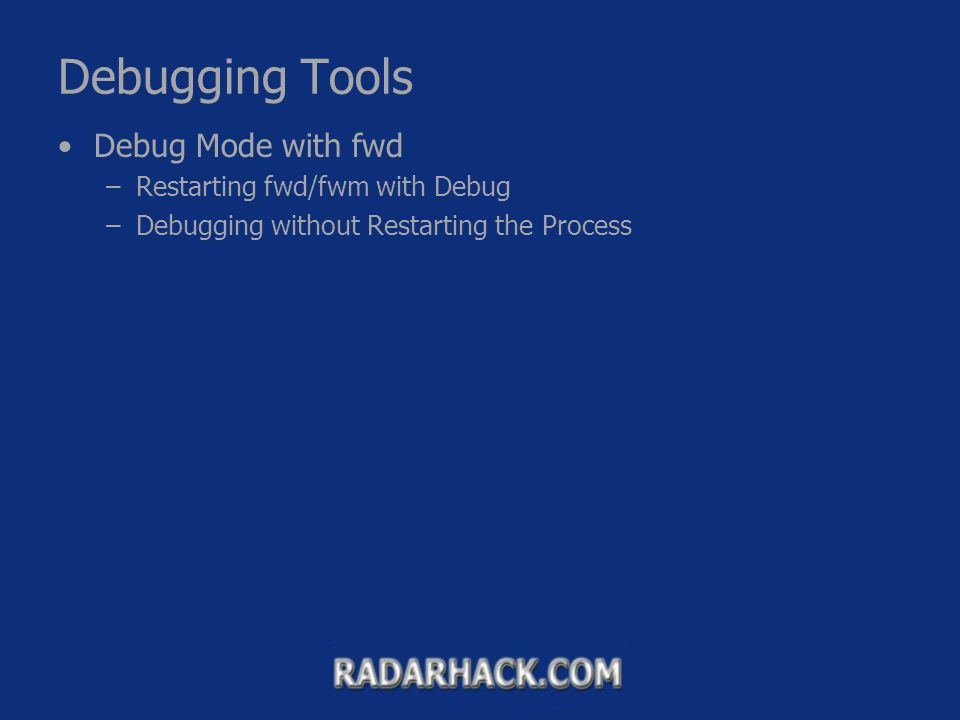 Debugging Tools

• Debug Mode with fwd
  – Restarting fwd/fwm with Debug
  – Debugging without Restarting the Process

RADARHACK.COM